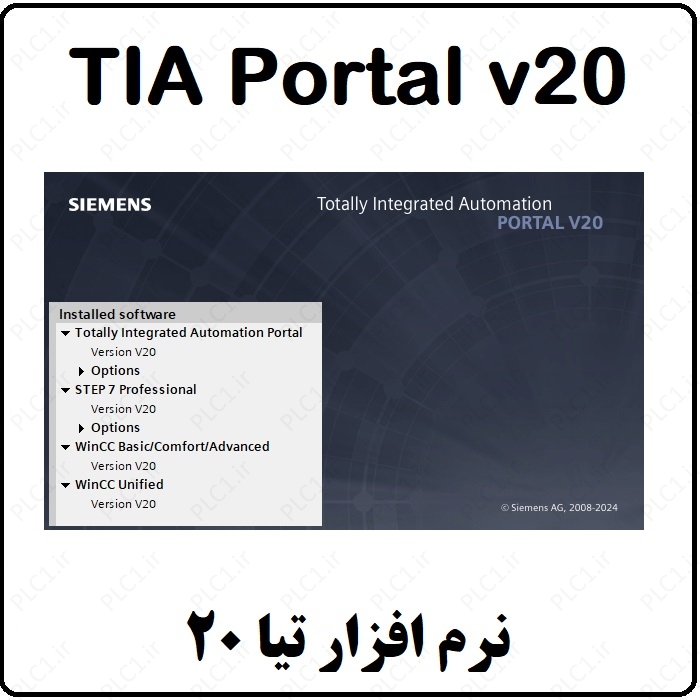 TIA Portal v20

SIEMENS

Totally Integrated Automation
PORTAL V20

Installed software
Totally Integrated Automation Portal
Version V20
Options
STEP 7 Professional
Version V20
Options
WinCC Basic/Comfort/Advanced
Version V20
WinCC Unified
Version V20

© Siemens AG, 2008-2024

نرم افزار تیا ۲۰

PLC1.ir